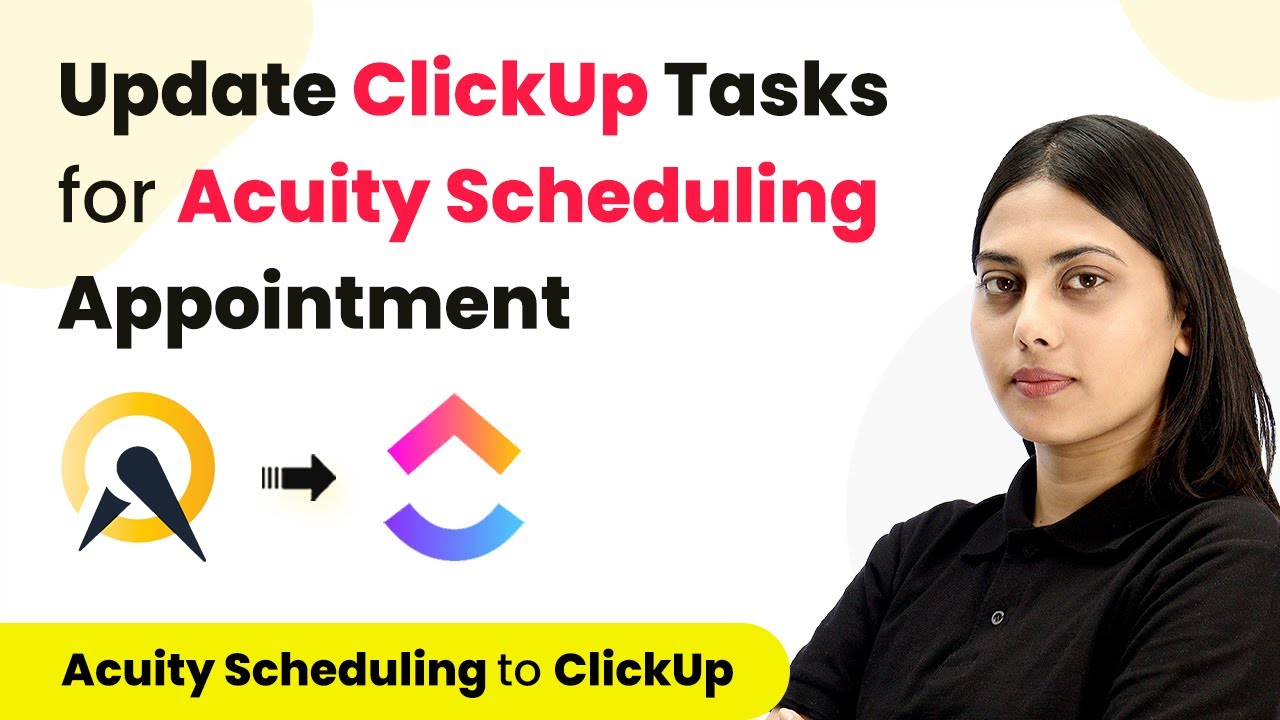 Update ClickUp Tasks for Acuity Scheduling Appointment

Acuity Scheduling to ClickUp